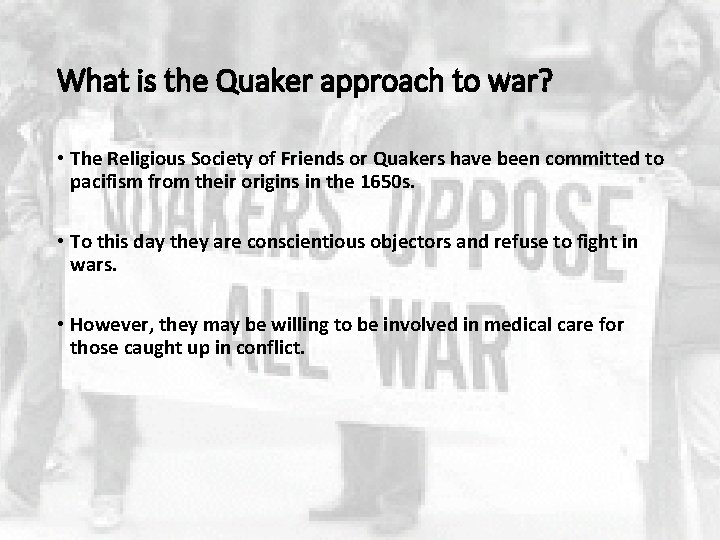 What is the Quaker approach to war?

• The Religious Society of Friends or Quakers have been committed to pacifism from their origins in the 1650s.

• To this day they are conscientious objectors and refuse to fight in wars.

• However, they may be willing to be involved in medical care for those caught up in conflict.

QUAKERS OPPOSE ALL WAR